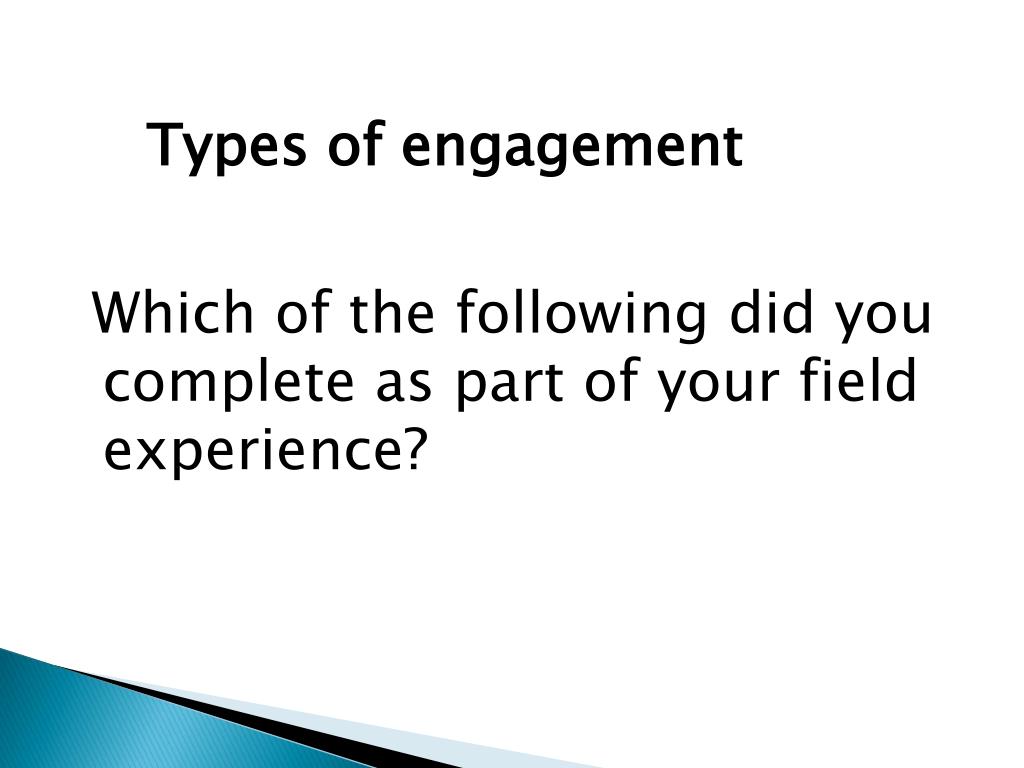 Types of engagement

Which of the following did you complete as part of your field experience?